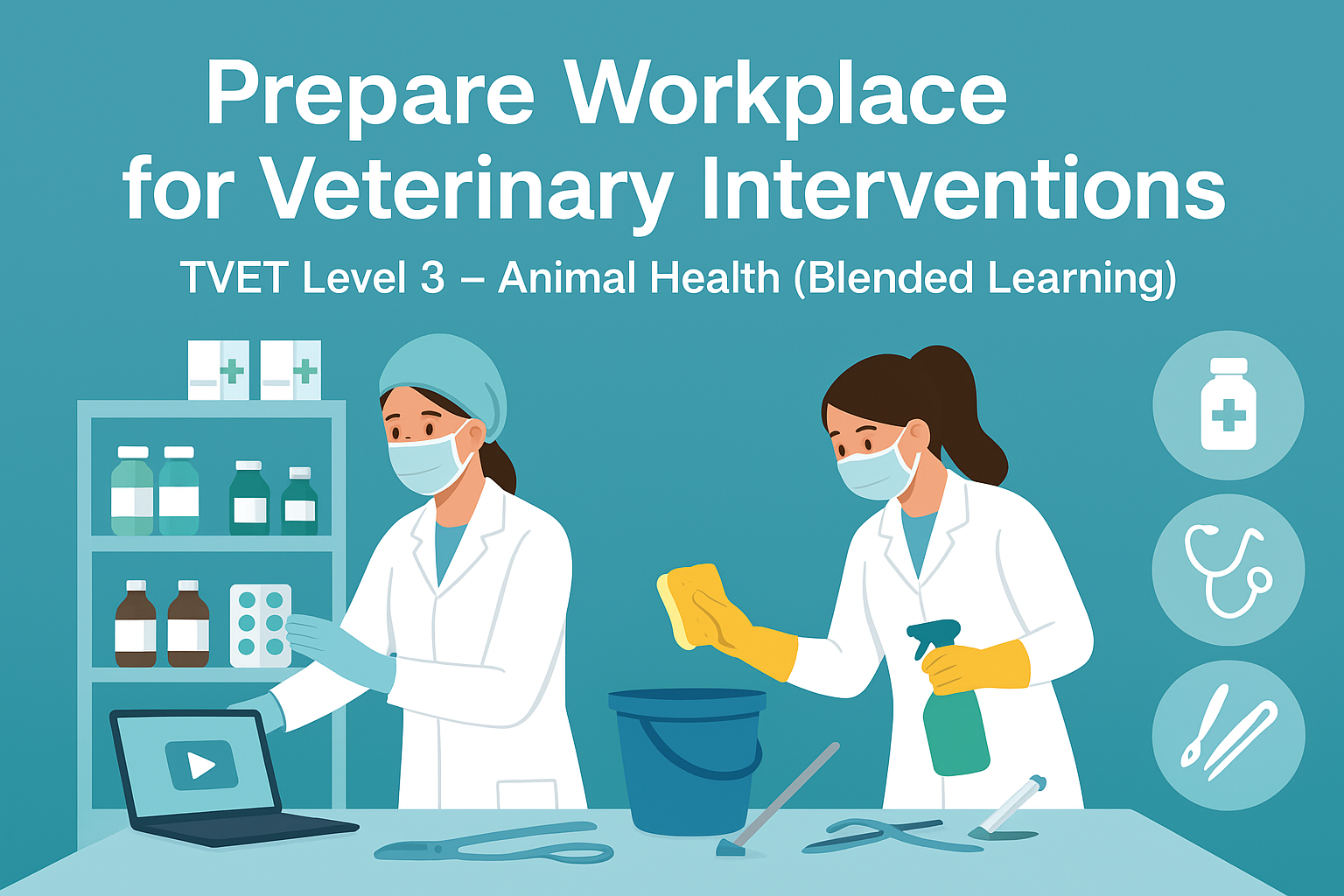 Prepare Workplace for Veterinary Interventions

TVET Level 3 – Animal Health (Blended Learning)